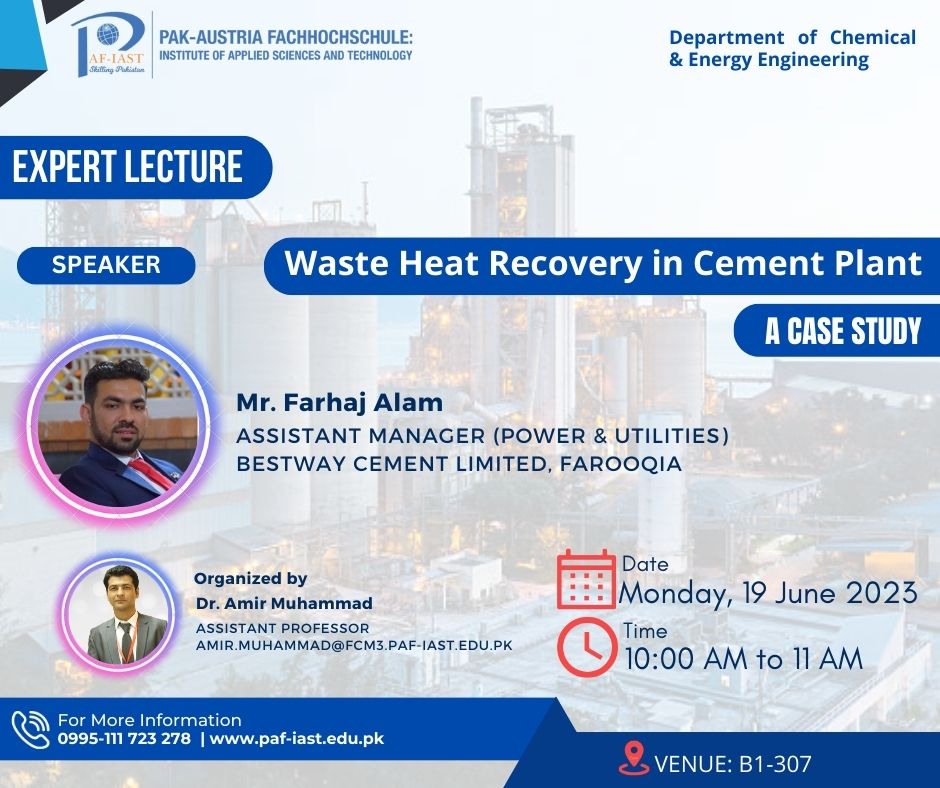 PAF-IAST
Skilling Pakistan

PAK-AUSTRIA FACHHOCHSCHULE:
INSTITUTE OF APPLIED SCIENCES AND TECHNOLOGY

Department of Chemical & Energy Engineering

EXPERT LECTURE

SPEAKER

Waste Heat Recovery in Cement Plant

A CASE STUDY

Mr. Farhaj Alam
ASSISTANT MANAGER (POWER & UTILITIES)
BESTWAY CEMENT LIMITED, FAROOQIA

Organized by
Dr. Amir Muhammad
ASSISTANT PROFESSOR
AMIR.MUHAMMAD@FCM3.PAF-IAST.EDU.PK

Date
Monday, 19 June 2023

Time
10:00 AM to 11 AM

For More Information
0995-111 723 278 | www.paf-iast.edu.pk

VENUE: B1-307